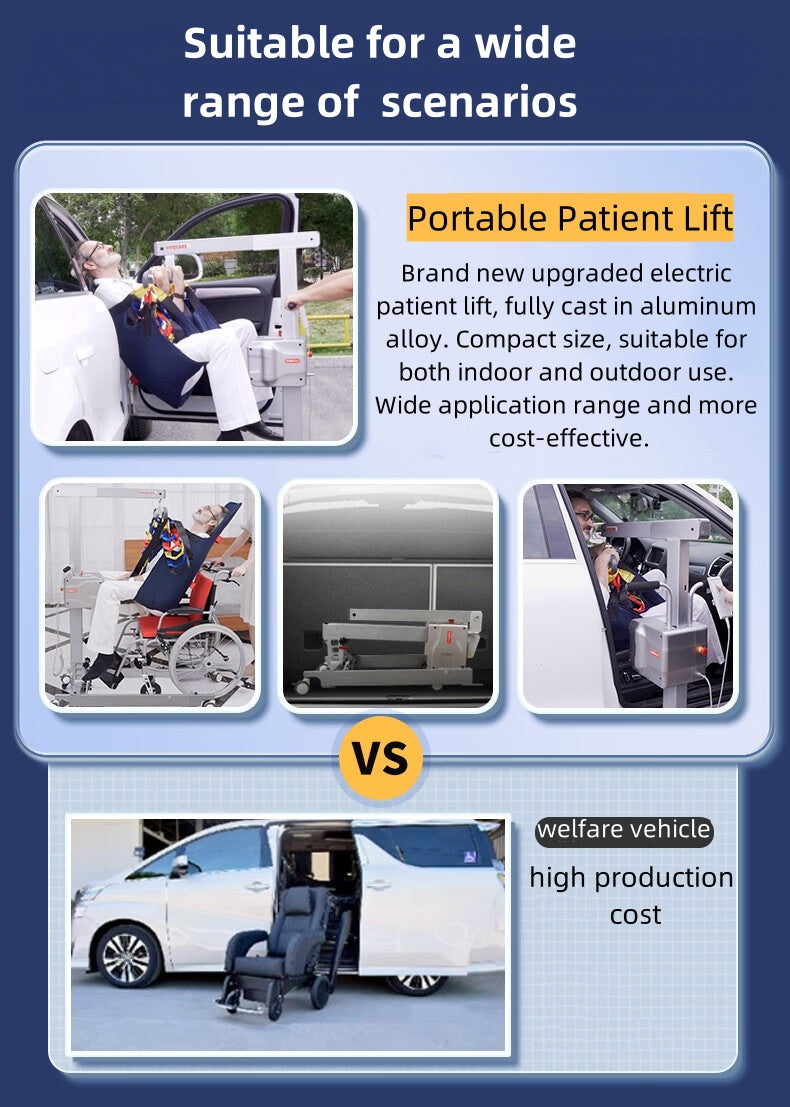 Suitable for a wide range of scenarios

Portable Patient Lift

Brand new upgraded electric patient lift, fully cast in aluminum alloy. Compact size, suitable for both indoor and outdoor use. Wide application range and more cost-effective.

VS

welfare vehicle

high production cost